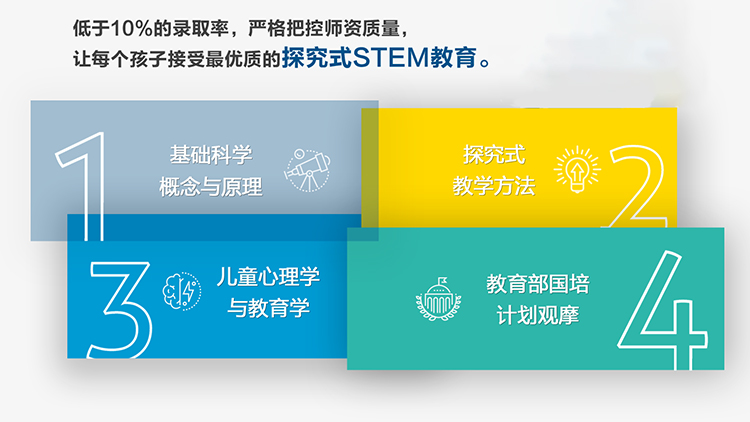 低于10%的录取率，严格把控师资质量，
让每个孩子接受最优质的探究式STEM教育。

1
基础科学
概念与原理

探究式
教学方法
2

3
儿童心理学
与教育学

教育部国培
计划观摩
4